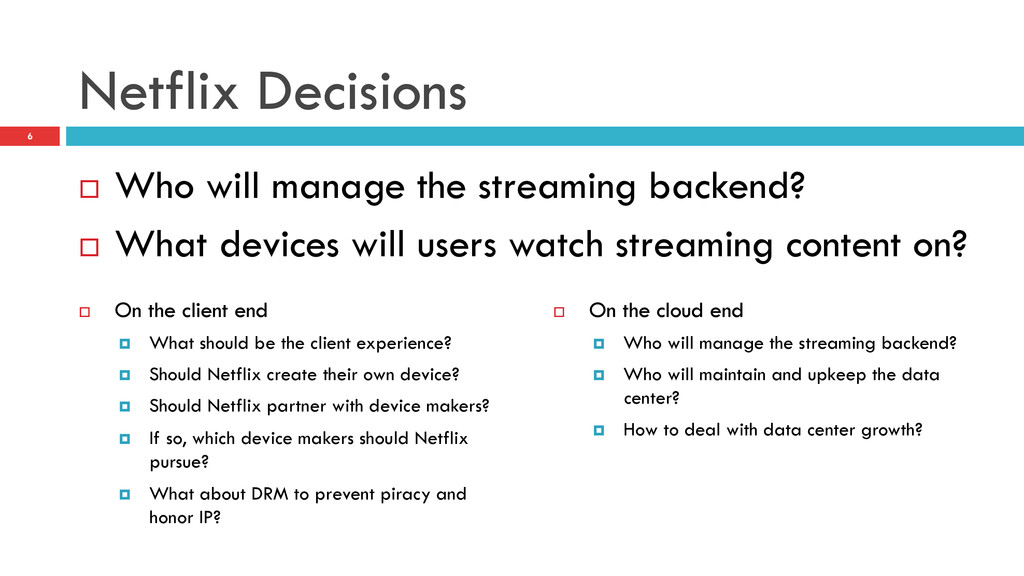 Netflix Decisions

6

Who will manage the streaming backend?

What devices will users watch streaming content on?

On the client end

What should be the client experience?

Should Netflix create their own device?

Should Netflix partner with device makers?

If so, which device makers should Netflix pursue?

What about DRM to prevent piracy and honor IP?

On the cloud end

Who will manage the streaming backend?

Who will maintain and upkeep the data center?

How to deal with data center growth?